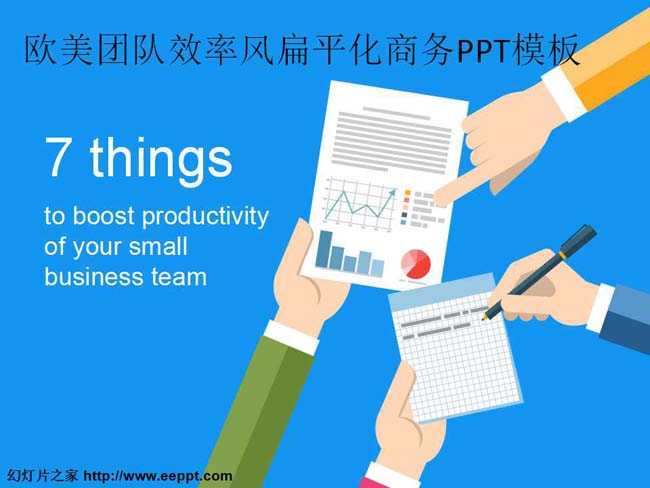 欧美团队效率风扁平化商务PPT模板

7 things

to boost productivity of your small business team

幻灯片之家 http://www.eeppt.com